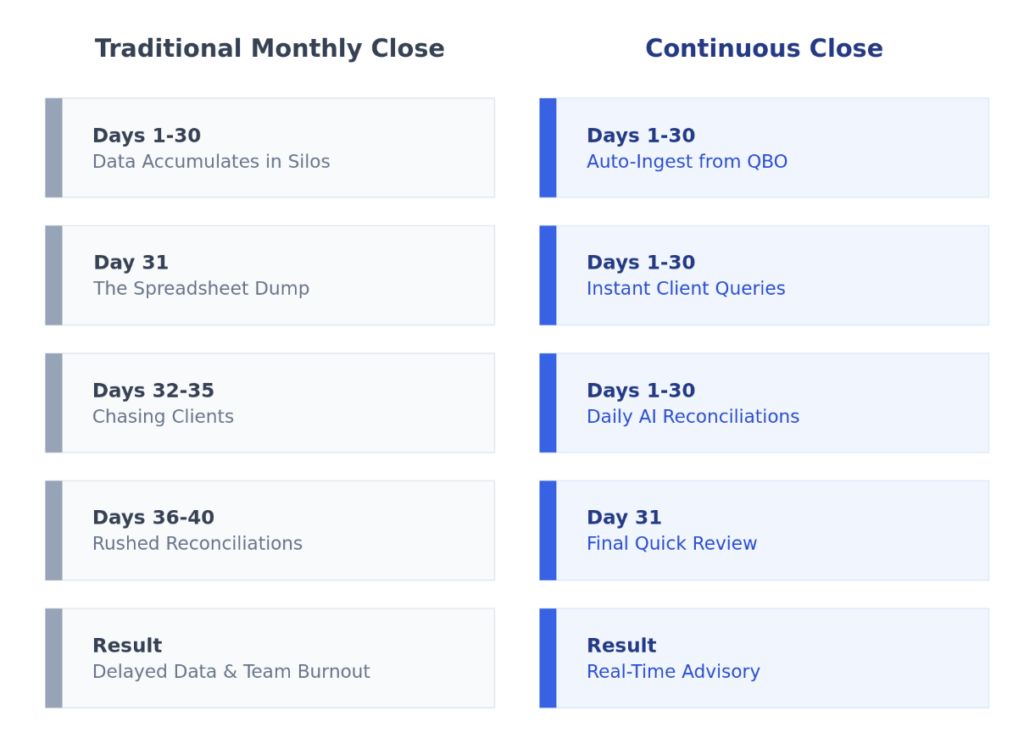 Traditional Monthly Close

Days 1-30
Data Accumulates in Silos

Day 31
The Spreadsheet Dump

Days 32-35
Chasing Clients

Days 36-40
Rushed Reconciliations

Result
Delayed Data & Team Burnout

Continuous Close

Days 1-30
Auto-Ingest from QBO

Days 1-30
Instant Client Queries

Days 1-30
Daily AI Reconciliations

Day 31
Final Quick Review

Result
Real-Time Advisory